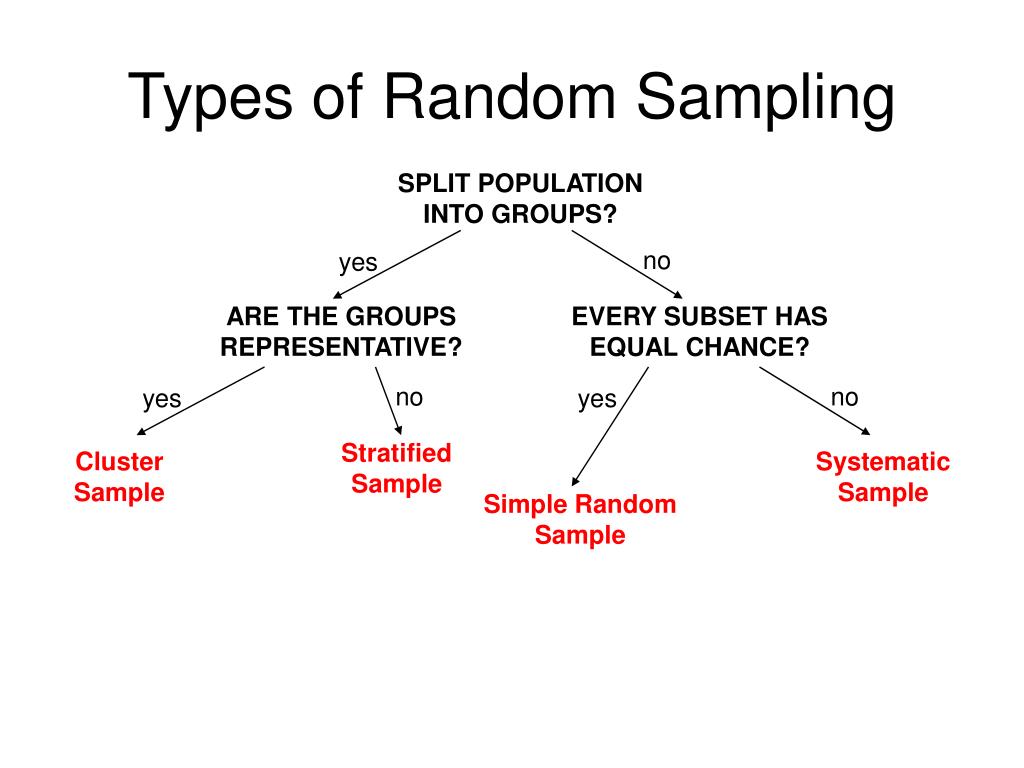 Types of Random Sampling

SPLIT POPULATION INTO GROUPS?

yes

no

ARE THE GROUPS REPRESENTATIVE?

EVERY SUBSET HAS EQUAL CHANCE?

yes

no

yes

no

Cluster Sample

Stratified Sample

Simple Random Sample

Systematic Sample